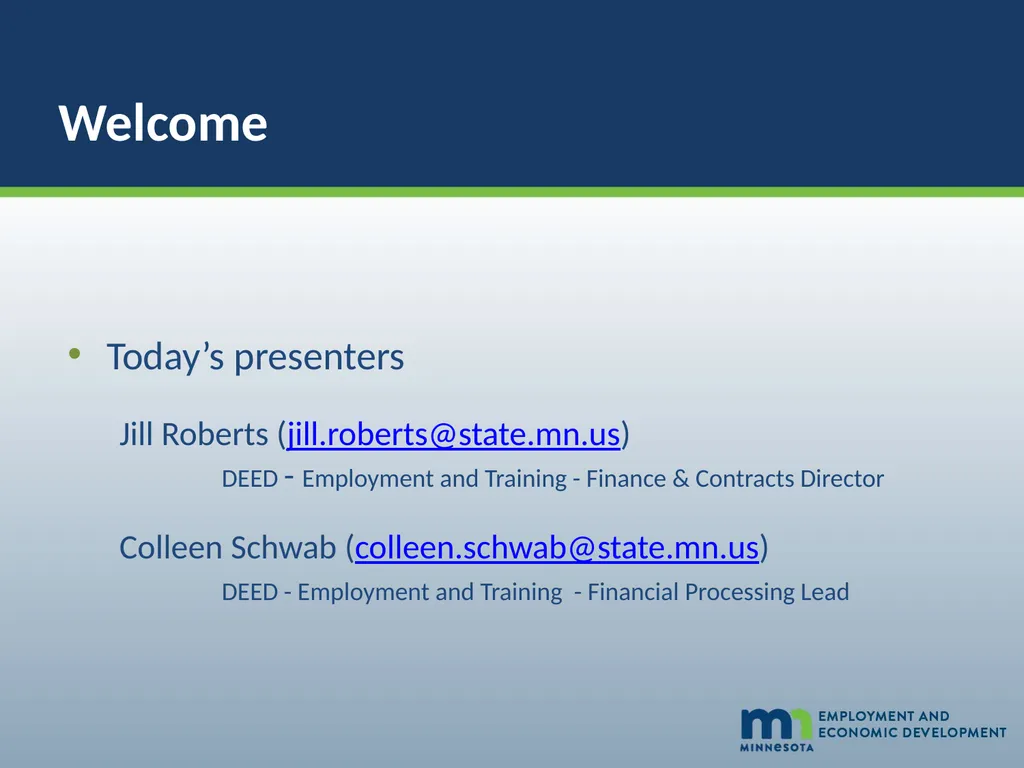 Welcome

• Today’s presenters

Jill Roberts (jill.roberts@state.mn.us)

DEED - Employment and Training - Finance & Contracts Director

Colleen Schwab (colleen.schwab@state.mn.us)

DEED - Employment and Training - Financial Processing Lead

mn MINNESOTA EMPLOYMENT AND ECONOMIC DEVELOPMENT